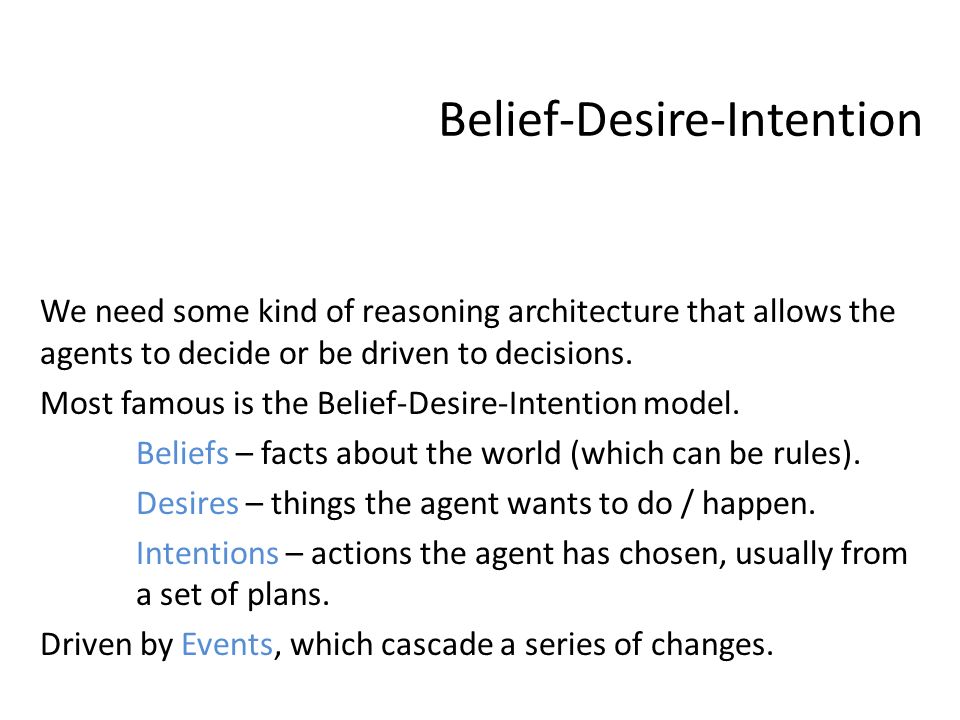 Belief-Desire-Intention

We need some kind of reasoning architecture that allows the agents to decide or be driven to decisions.

Most famous is the Belief-Desire-Intention model.

Beliefs – facts about the world (which can be rules).

Desires – things the agent wants to do / happen.

Intentions – actions the agent has chosen, usually from a set of plans.

Driven by Events, which cascade a series of changes.